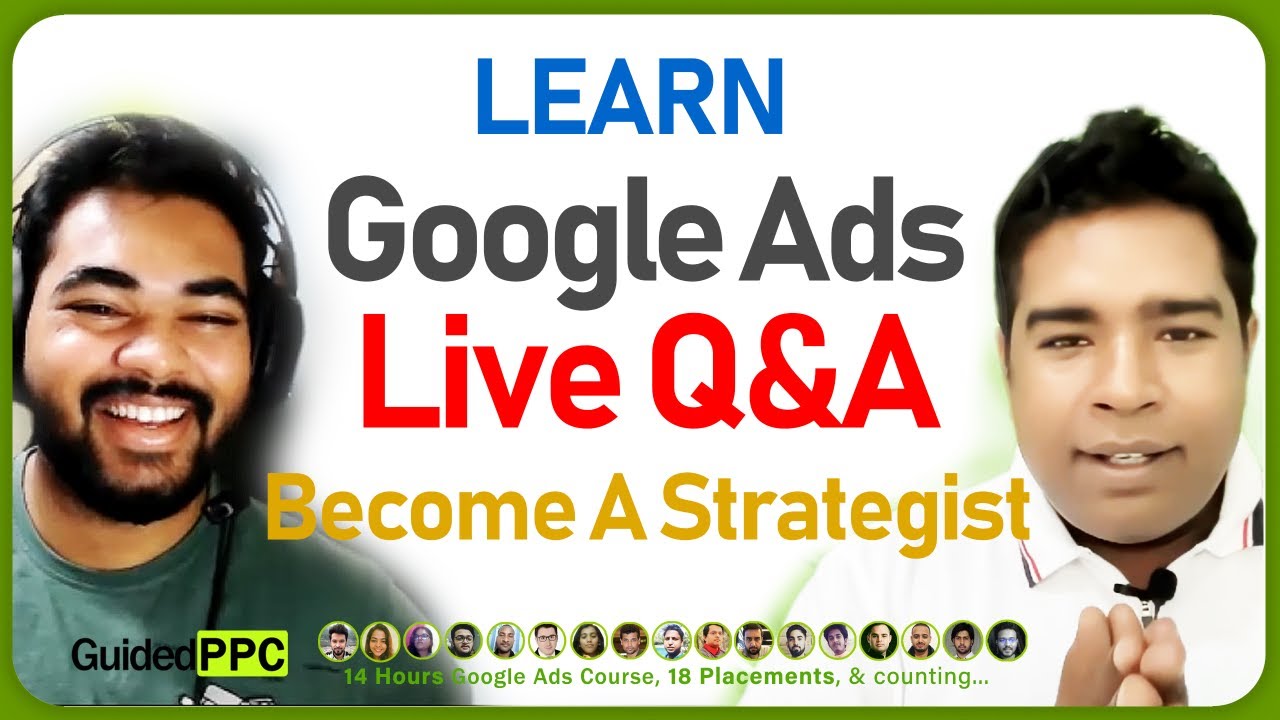 LEARN
Google Ads
Live Q&A
Become A Strategist

GuidedPPC

14 Hours Google Ads Course, 18 Placements, & counting...